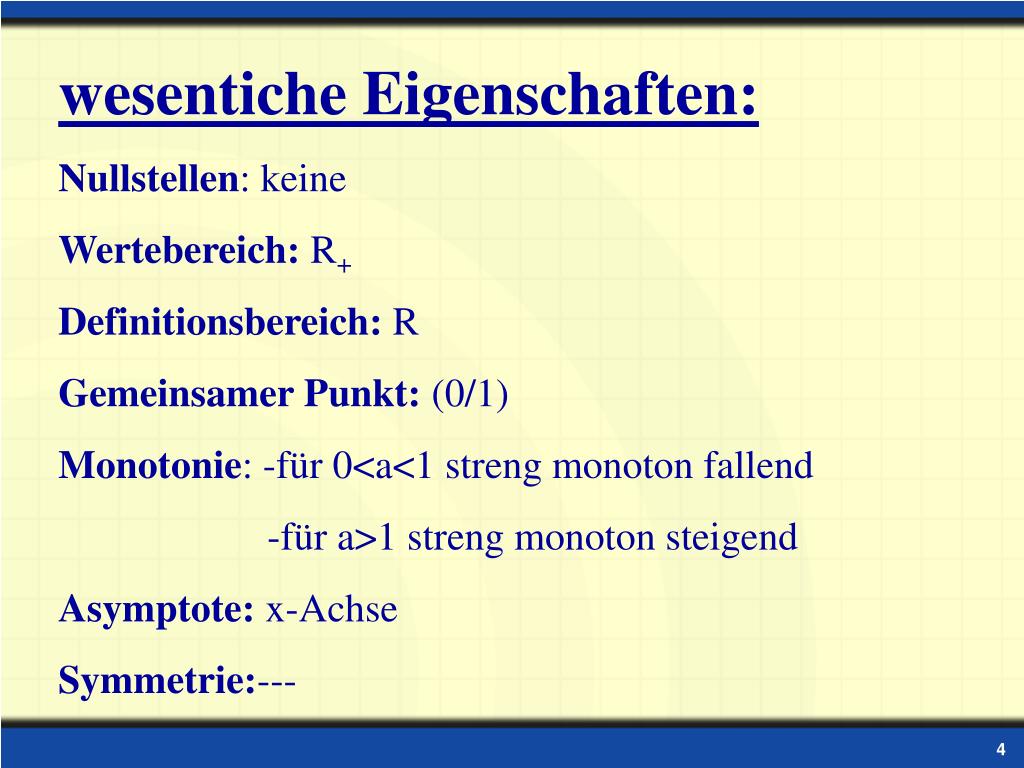 wesentiche Eigenschaften:

Nullstellen: keine

Wertebereich: $R_+$

Definitionsbereich: R

Gemeinsamer Punkt: (0/1)

Monotonie: -für 0<a<1 streng monoton fallend
-für a>1 streng monoton steigend

Asymptote: x-Achse

Symmetrie:---

4